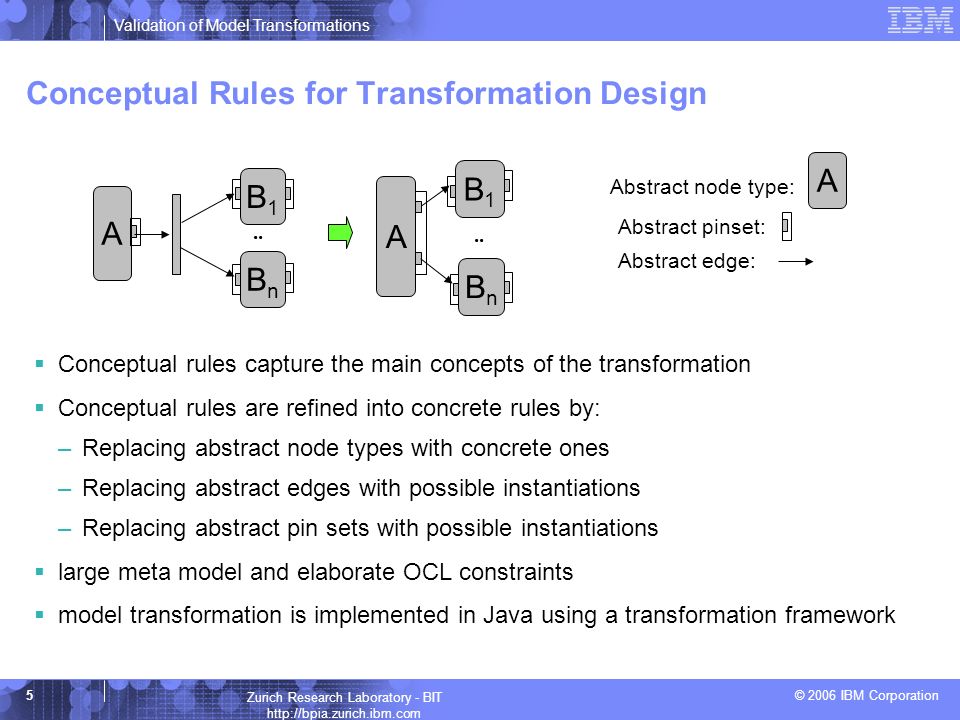 Validation of Model Transformations

IBM

Conceptual Rules for Transformation Design

A

$B_1$

..

$B_n$

A

$B_1$

..

$B_n$

Abstract node type:

A

Abstract pinset:

Abstract edge:

▪ Conceptual rules capture the main concepts of the transformation

▪ Conceptual rules are refined into concrete rules by:

– Replacing abstract node types with concrete ones

– Replacing abstract edges with possible instantiations

– Replacing abstract pin sets with possible instantiations

▪ large meta model and elaborate OCL constraints

▪ model transformation is implemented in Java using a transformation framework

5

Zurich Research Laboratory - BIT
http://bpia.zurich.ibm.com

© 2006 IBM Corporation